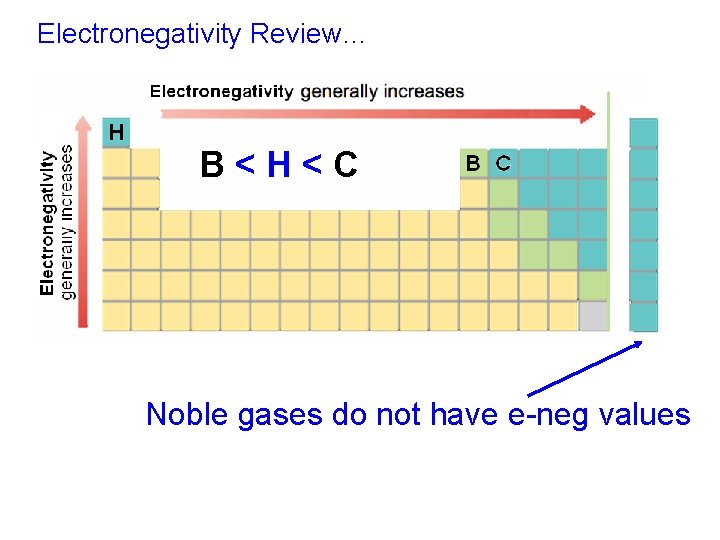 Electronegativity Review...

Electronegativity generally increases

Electronegativity generally increases

H

B < H < C

B C

Noble gases do not have e-neg values